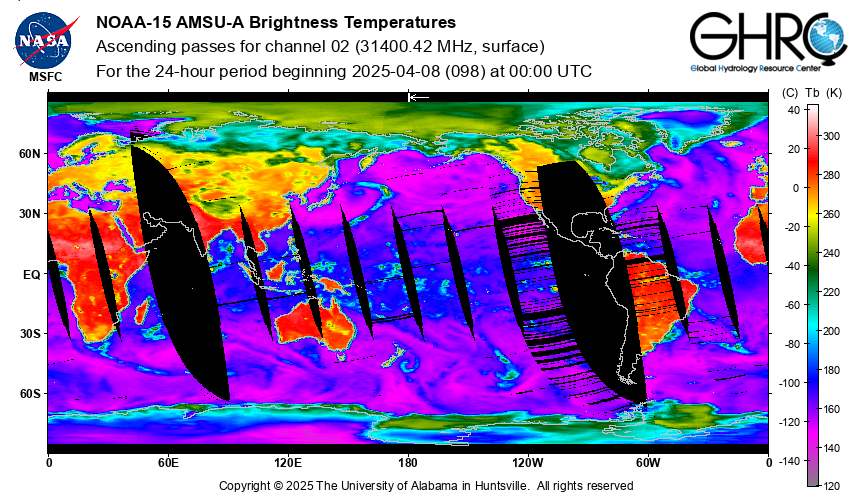 NASA
MSFC

NOAA-15 AMSU-A Brightness Temperatures
Ascending passes for channel 02 (31400.42 MHz, surface)
For the 24-hour period beginning 2025-04-08 (098) at 00:00 UTC

GHRC
Global Hydrology Resource Center

(C) Tb (K)
40
20
0
-20
-40
-60
-80
-100
-120
-140

300
280
260
240
220
200
180
160
140
120

60N
30N
EQ
30S
60S

0
60E
120E
180
120W
60W
0

Copyright © 2025 The University of Alabama in Huntsville. All rights reserved